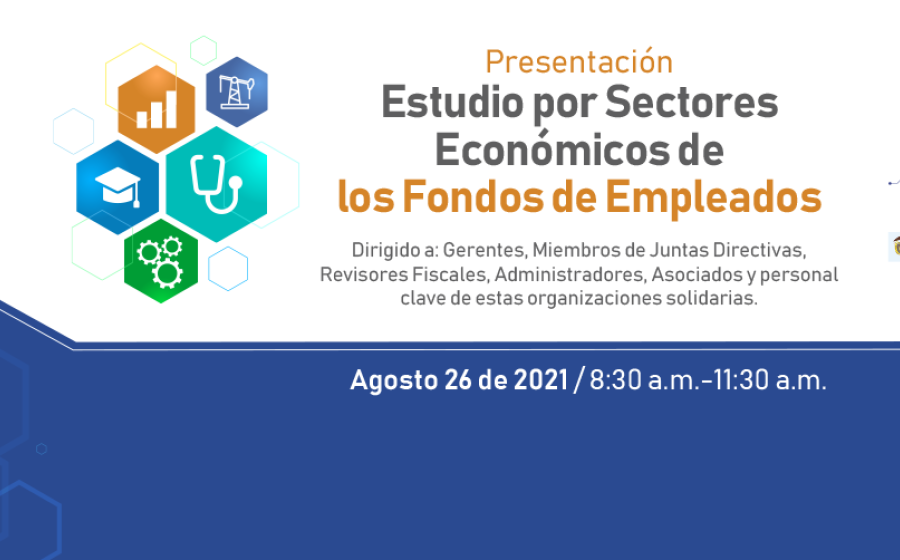 Presentación
Estudio por Sectores Económicos de los Fondos de Empleados

Dirigido a: Gerentes, Miembros de Juntas Directivas, Revisores Fiscales, Administradores, Asociados y personal clave de estas organizaciones solidarias.

Agosto 26 de 2021 / 8:30 a.m.-11:30 a.m.